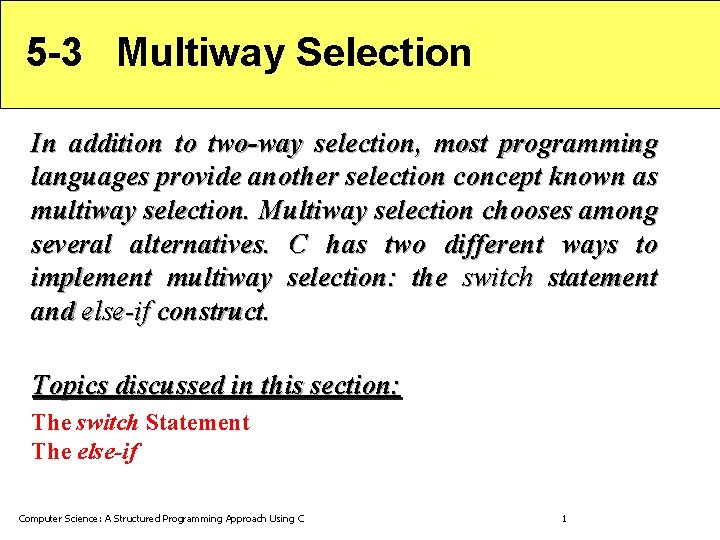 5-3 Multiway Selection

In addition to two-way selection, most programming languages provide another selection concept known as multiway selection. Multiway selection chooses among several alternatives. C has two different ways to implement multiway selection: the switch statement and else-if construct.

Topics discussed in this section:

The switch Statement
The else-if

Computer Science: A Structured Programming Approach Using C 1